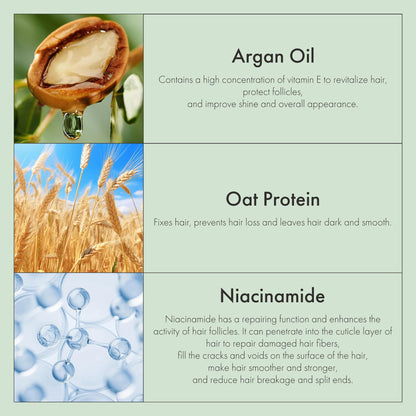 Argan Oil

Contains a high concentration of vitamin E to revitalize hair, protect follicles, and improve shine and overall appearance.

Oat Protein

Fixes hair, prevents hair loss and leaves hair dark and smooth.

Niacinamide

Niacinamide has a repairing function and enhances the activity of hair follicles. It can penetrate into the cuticle layer of hair to repair damaged hair fibers, fill the cracks and voids on the surface of the hair, make hair smoother and stronger, and reduce hair breakage and split ends.